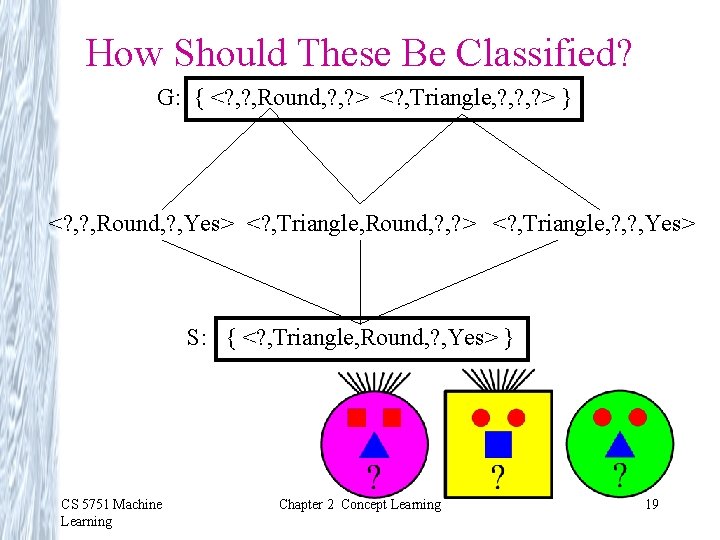 How Should These Be Classified?

G: { <?,?,Round,?,?> <?,Triangle,?,?,?> }

<?,?,Round,?,Yes> <?,Triangle,Round,?,?> <?,Triangle,?,?,Yes>

S: { <?,Triangle,Round,?,Yes> }

?

?

?

CS 5751 Machine Learning

Chapter 2 Concept Learning

19